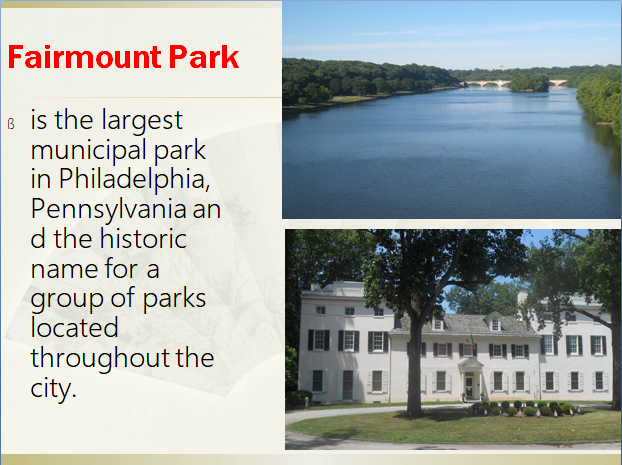 Fairmount Park

ß is the largest municipal park in Philadelphia, Pennsylvania an d the historic name for a group of parks located throughout the city.